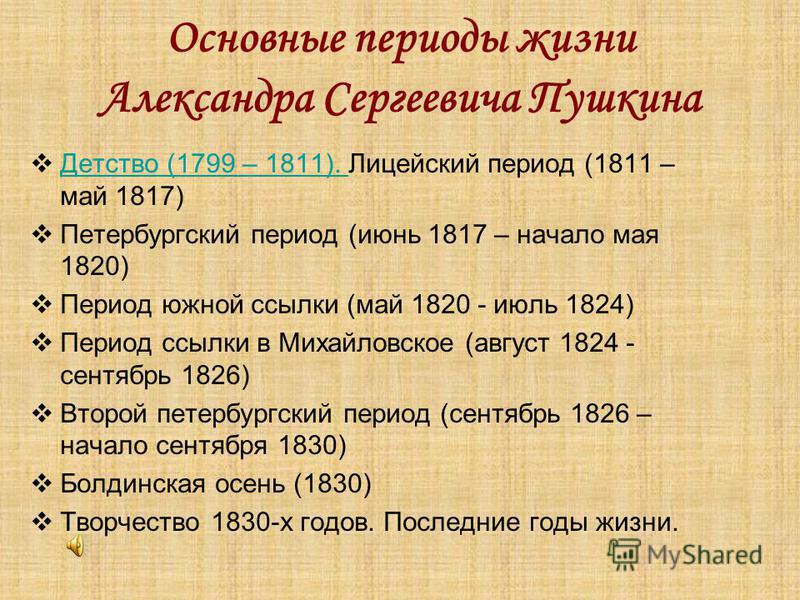 Основные периоды жизни Александра Сергеевича Пушкина

❖ Детство (1799 – 1811). Лицейский период (1811 – май 1817)
❖ Петербургский период (июнь 1817 – начало мая 1820)
❖ Период южной ссылки (май 1820 - июль 1824)
❖ Период ссылки в Михайловское (август 1824 - сентябрь 1826)
❖ Второй петербургский период (сентябрь 1826 – начало сентября 1830)
❖ Болдинская осень (1830)
❖ Творчество 1830-х годов. Последние годы жизни.

MyShared